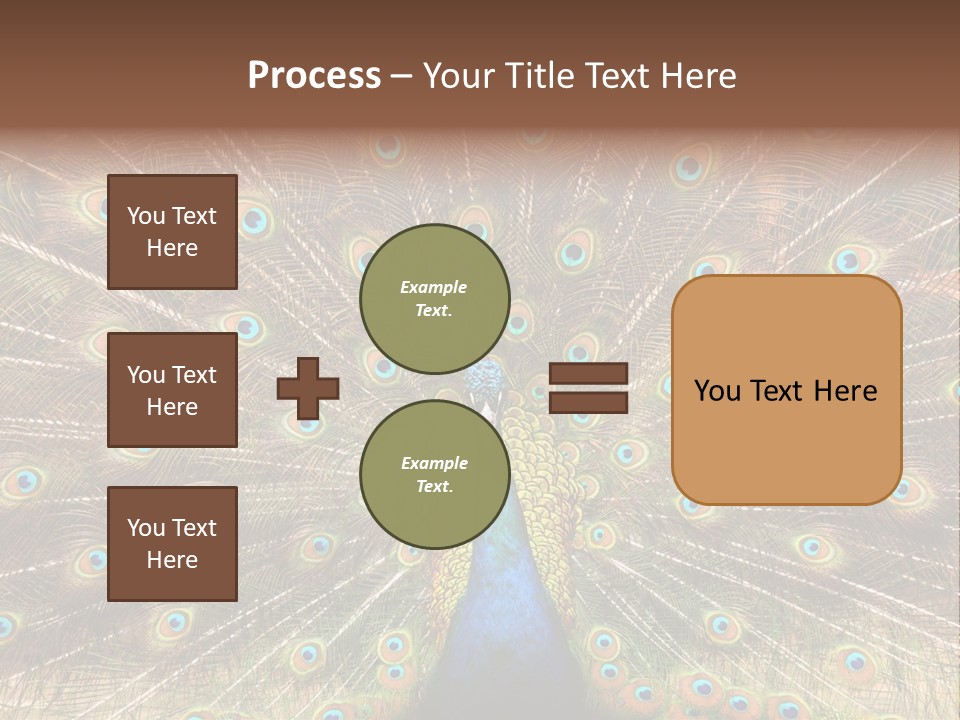 Process – Your Title Text Here

You Text Here

You Text Here

You Text Here

Example Text.

Example Text.

You Text Here